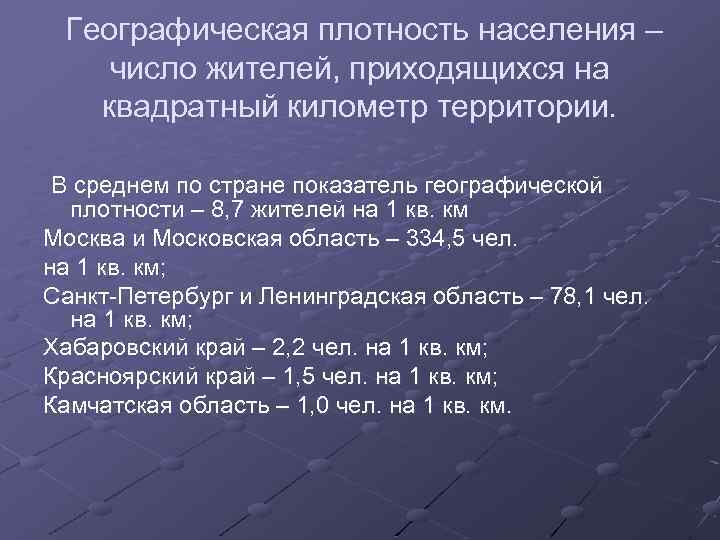 Географическая плотность населения – число жителей, приходящихся на квадратный километр территории.

В среднем по стране показатель географической плотности – 8,7 жителей на 1 кв. км

Москва и Московская область – 334,5 чел.

на 1 кв. км;

Санкт-Петербург и Ленинградская область – 78,1 чел. на 1 кв. км;

Хабаровский край – 2,2 чел. на 1 кв. км;

Красноярский край – 1,5 чел. на 1 кв. км;

Камчатская область – 1,0 чел. на 1 кв. км.